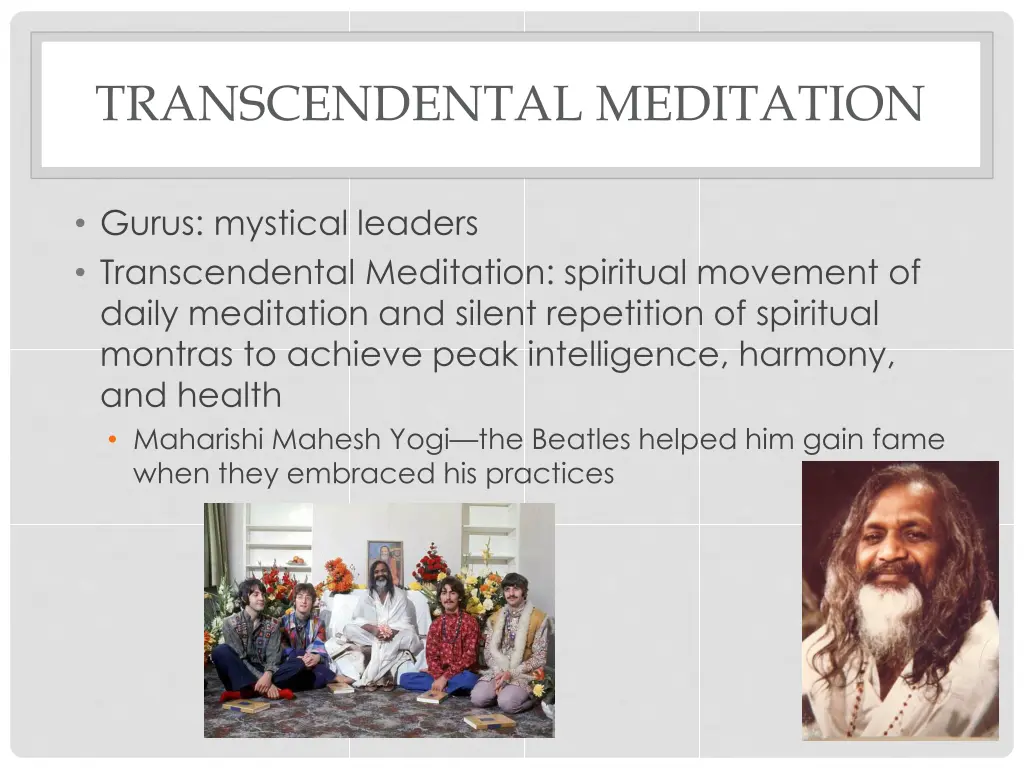 TRANSCENDENTAL MEDITATION

• Gurus: mystical leaders
• Transcendental Meditation: spiritual movement of daily meditation and silent repetition of spiritual montras to achieve peak intelligence, harmony, and health
  • Maharishi Mahesh Yogi—the Beatles helped him gain fame when they embraced his practices